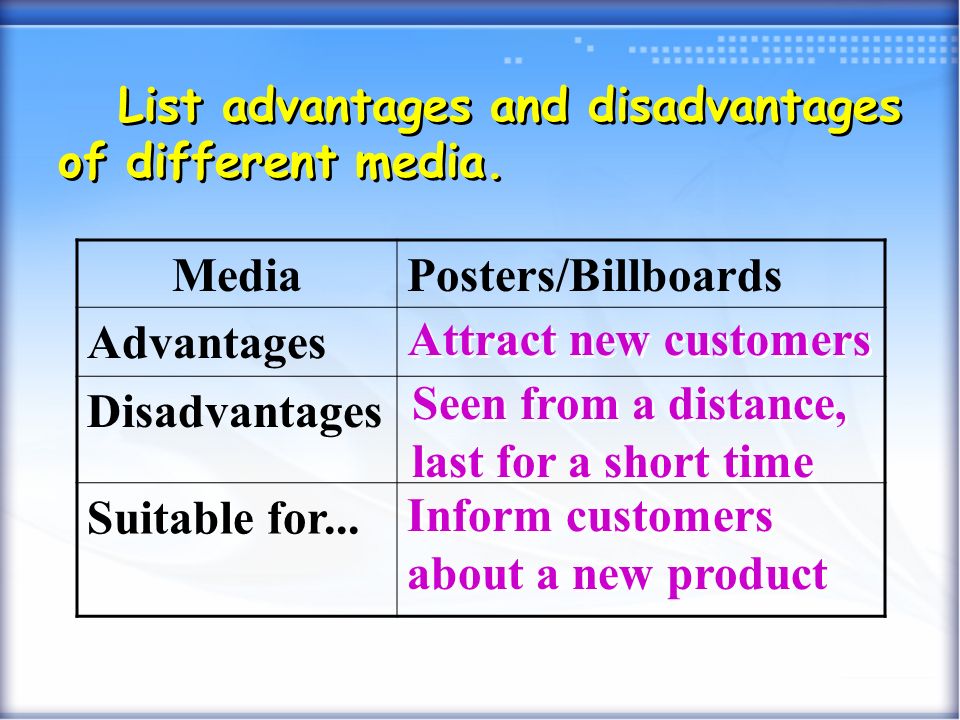 List advantages and disadvantages of different media.

| Media | Posters/Billboards |
|---|---|
| Advantages | Attract new customers |
| Disadvantages | Seen from a distance, last for a short time |
| Suitable for... | Inform customers about a new product |